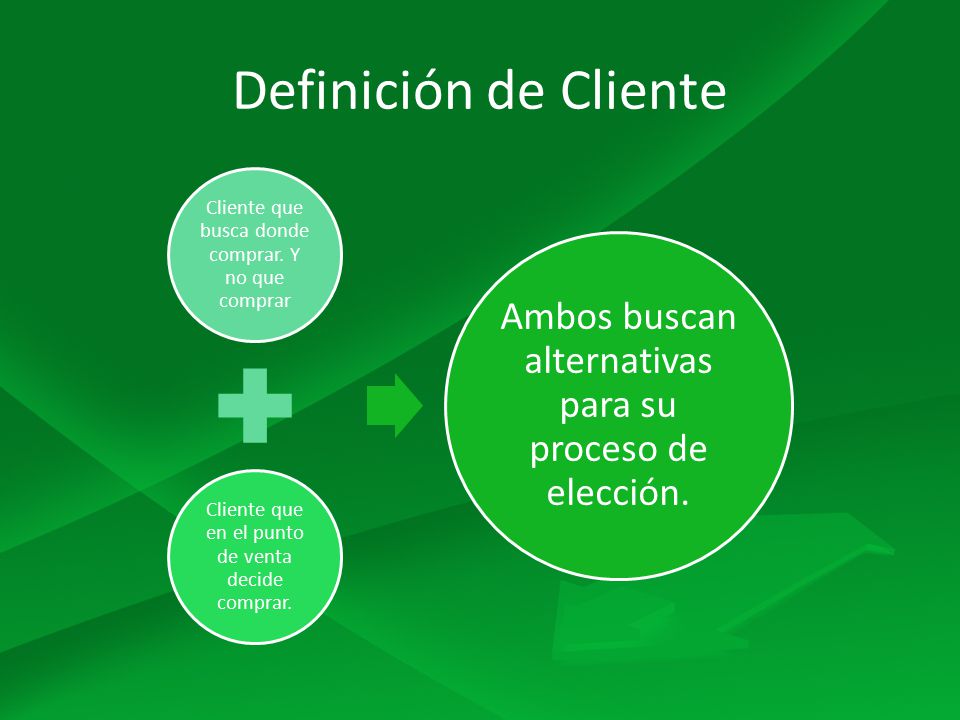 Definición de Cliente

Cliente que busca donde comprar. Y no que comprar

Cliente que en el punto de venta decide comprar.

Ambos buscan alternativas para su proceso de elección.